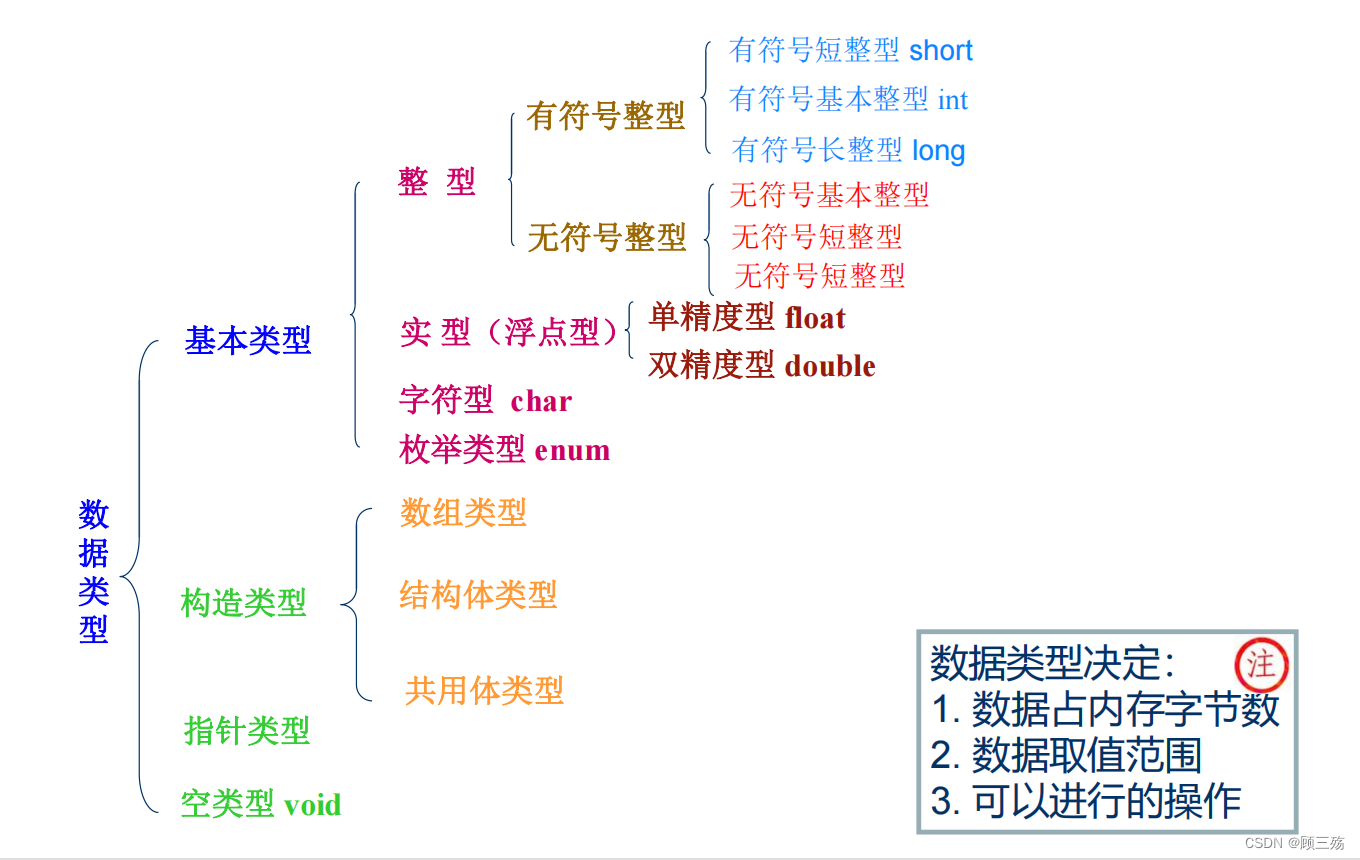 数据类型

基本类型

整 型

有符号整型

有符号短整型 short

有符号基本整型 int

有符号长整型 long

无符号整型

无符号基本整型

无符号短整型

无符号短整型

实 型（浮点型）

单精度型 float

双精度型 double

字符型 char

枚举类型 enum

构造类型

数组类型

结构体类型

共用体类型

指针类型

空类型 void

数据类型决定:

注

1. 数据占内存字节数

2. 数据取值范围

3. 可以进行的操作

CSDN @顾三殇